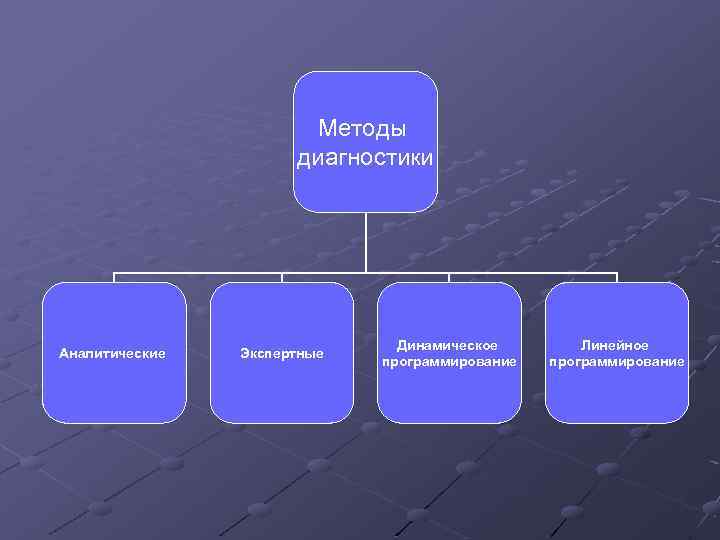 Методы диагностики

Аналитические

Экспертные

Динамическое программирование

Линейное программирование